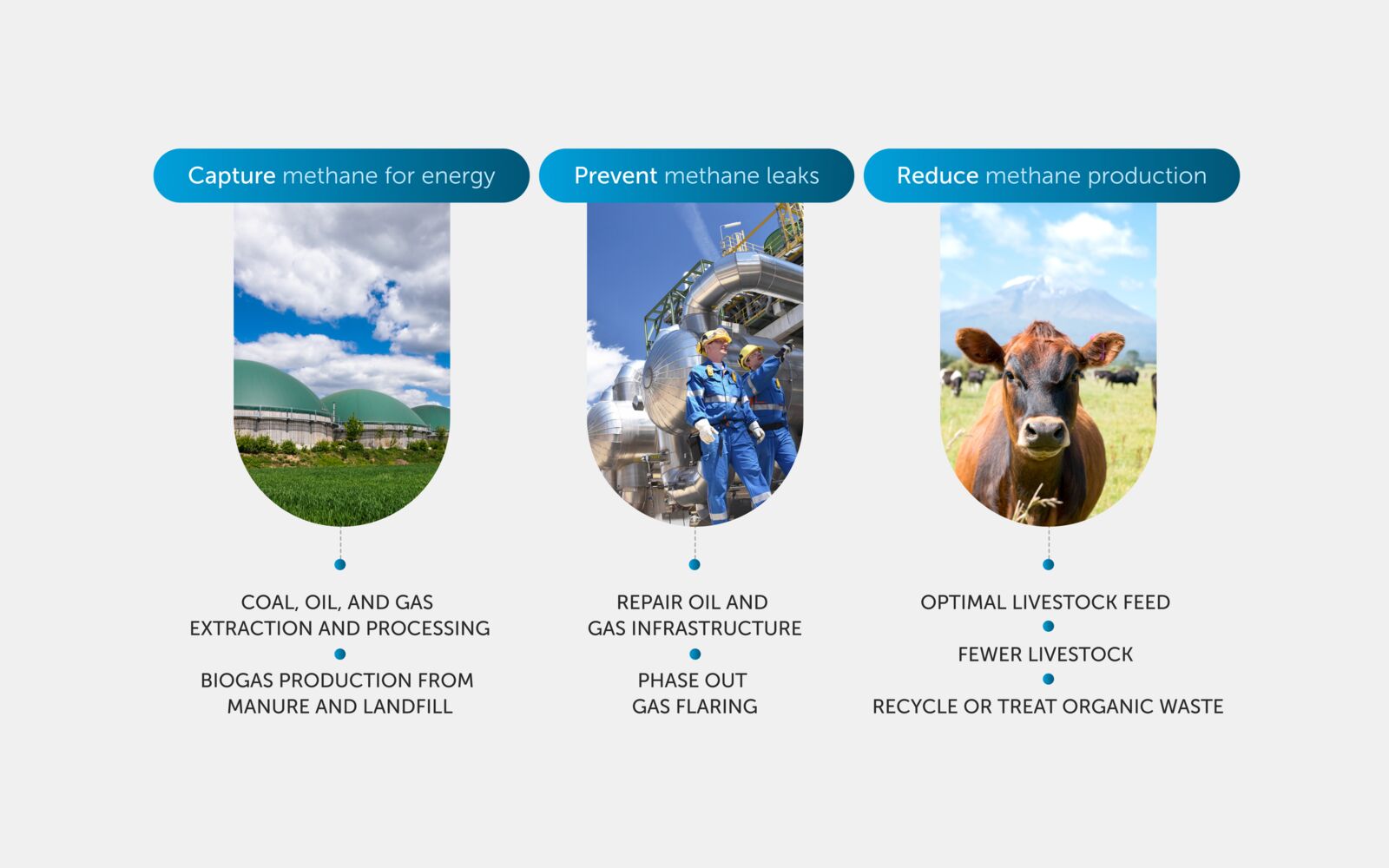 Capture methane for energy

COAL, OIL, AND GAS EXTRACTION AND PROCESSING

BIOGAS PRODUCTION FROM MANURE AND LANDFILL

Prevent methane leaks

REPAIR OIL AND GAS INFRASTRUCTURE

PHASE OUT GAS FLARING

Reduce methane production

OPTIMAL LIVESTOCK FEED

FEWER LIVESTOCK

RECYCLE OR TREAT ORGANIC WASTE